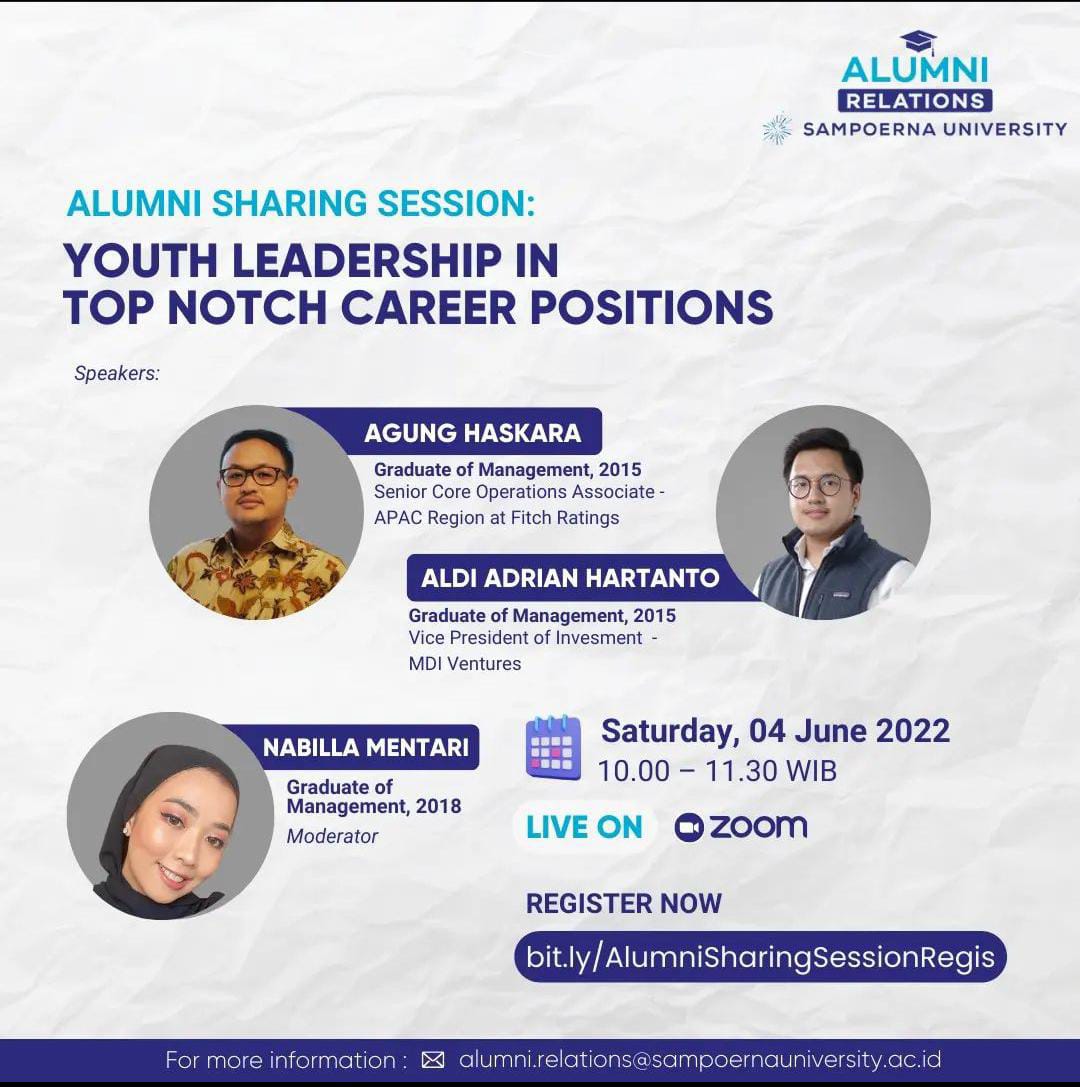 ALUMNI RELATIONS
SAMPOERNA UNIVERSITY

ALUMNI SHARING SESSION:
YOUTH LEADERSHIP IN TOP NOTCH CAREER POSITIONS

Speakers:

AGUNG HASKARA
Graduate of Management, 2015
Senior Core Operations Associate - APAC Region at Fitch Ratings

ALDI ADRIAN HARTANTO
Graduate of Management, 2015
Vice President of Invesment - MDI Ventures

NABILLA MENTARI
Graduate of Management, 2018
Moderator

Saturday, 04 June 2022
10.00 – 11.30 WIB

LIVE ON zoom

REGISTER NOW
bit.ly/AlumniSharingSessionRegis

For more information : alumni.relations@sampoernauniversity.ac.id